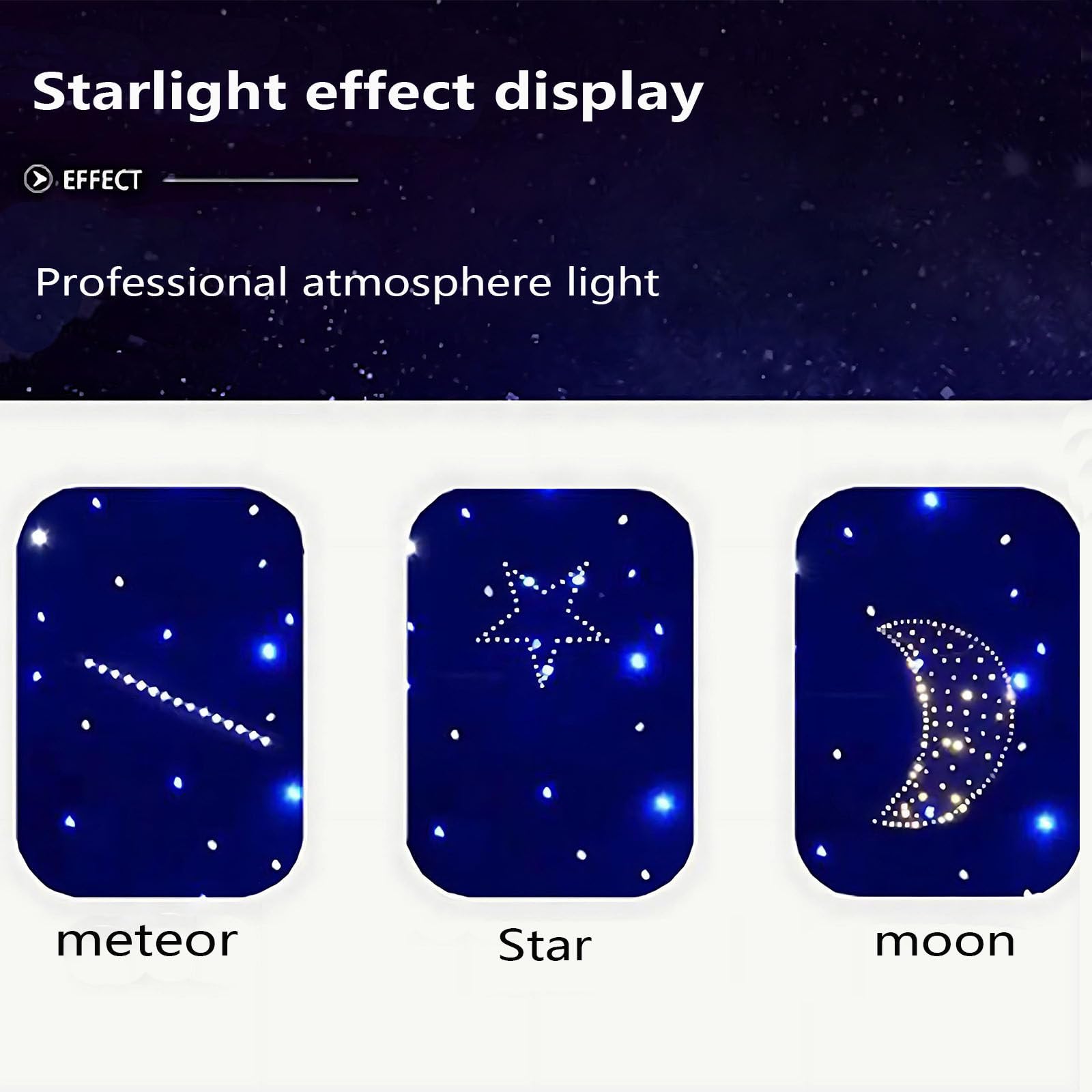 Starlight effect display

EFFECT

Professional atmosphere light

meteor

Star

moon